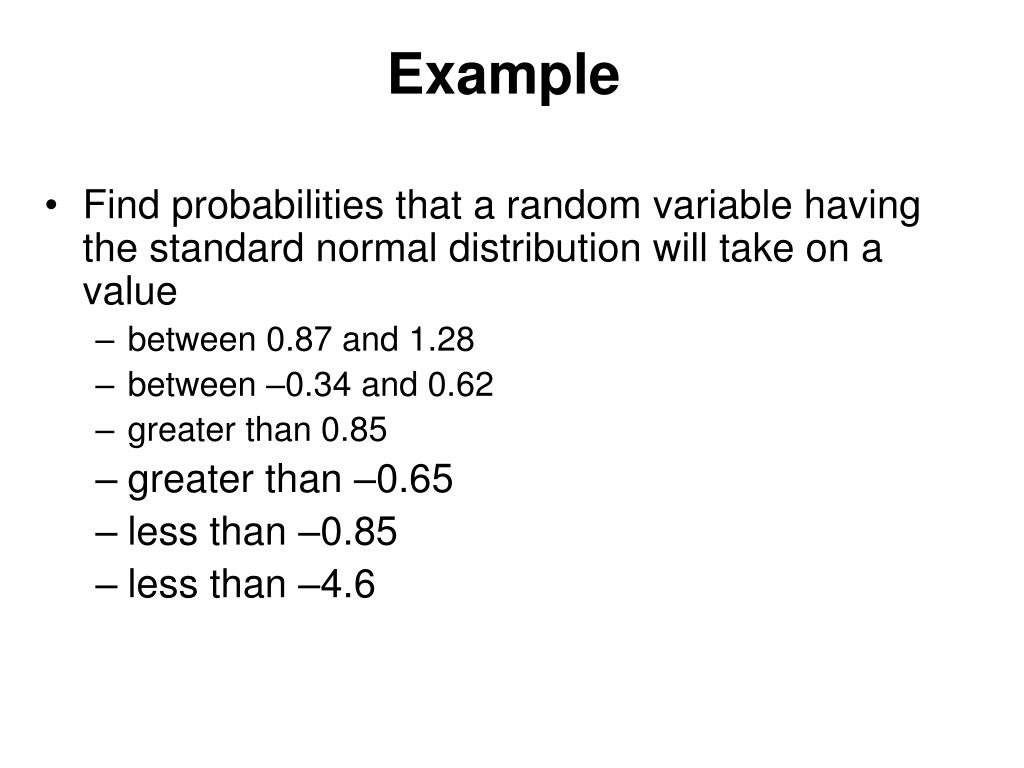 Example

• Find probabilities that a random variable having the standard normal distribution will take on a value
– between 0.87 and 1.28
– between –0.34 and 0.62
– greater than 0.85
– greater than –0.65
– less than –0.85
– less than –4.6